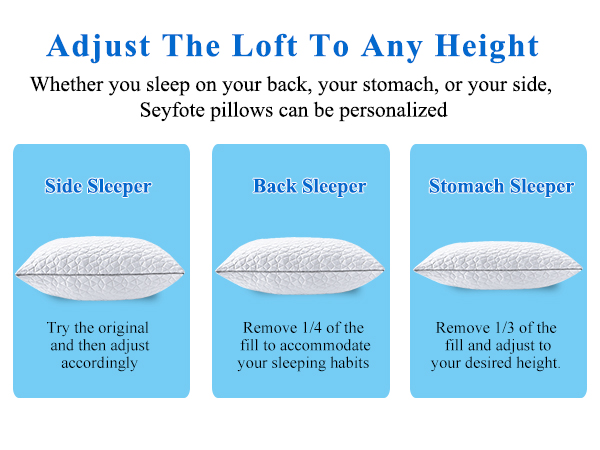 Adjust The Loft To Any Height

Whether you sleep on your back, your stomach, or your side, Seyfote pillows can be personalized

Side Sleeper

Try the original and then adjust accordingly

Back Sleeper

Remove 1/4 of the fill to accommodate your sleeping habits

Stomach Sleeper

Remove 1/3 of the fill and adjust to your desired height.